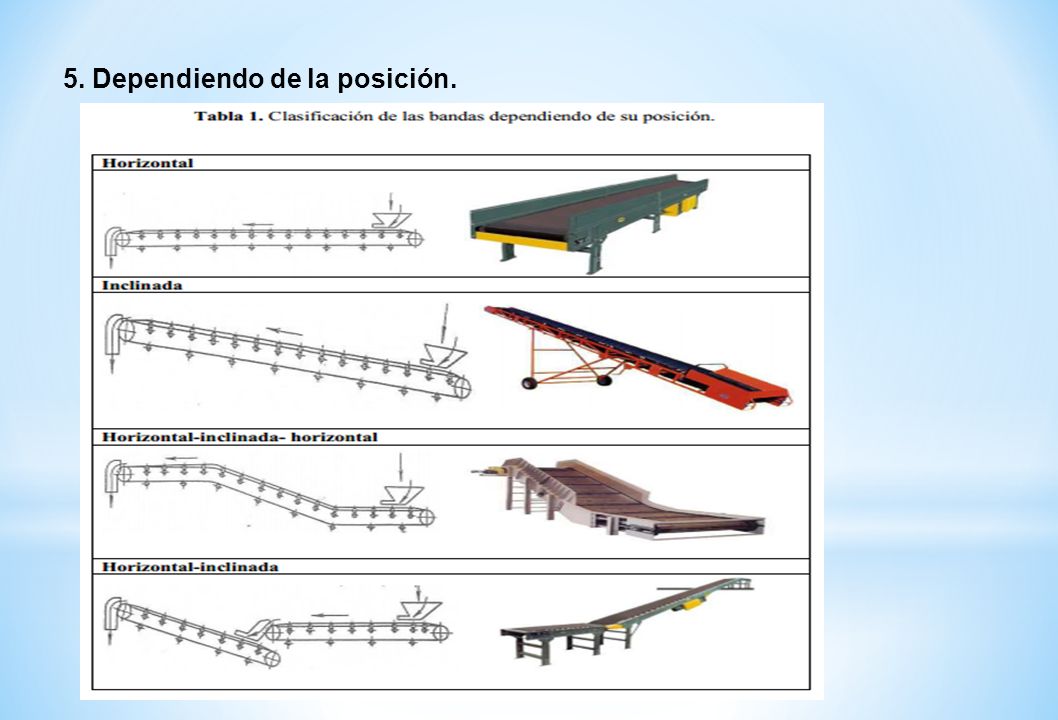 5. Dependiendo de la posición.

Tabla 1. Clasificación de las bandas dependiendo de su posición.

Horizontal

Inclinada

Horizontal-inclinada- horizontal

Horizontal-inclinada